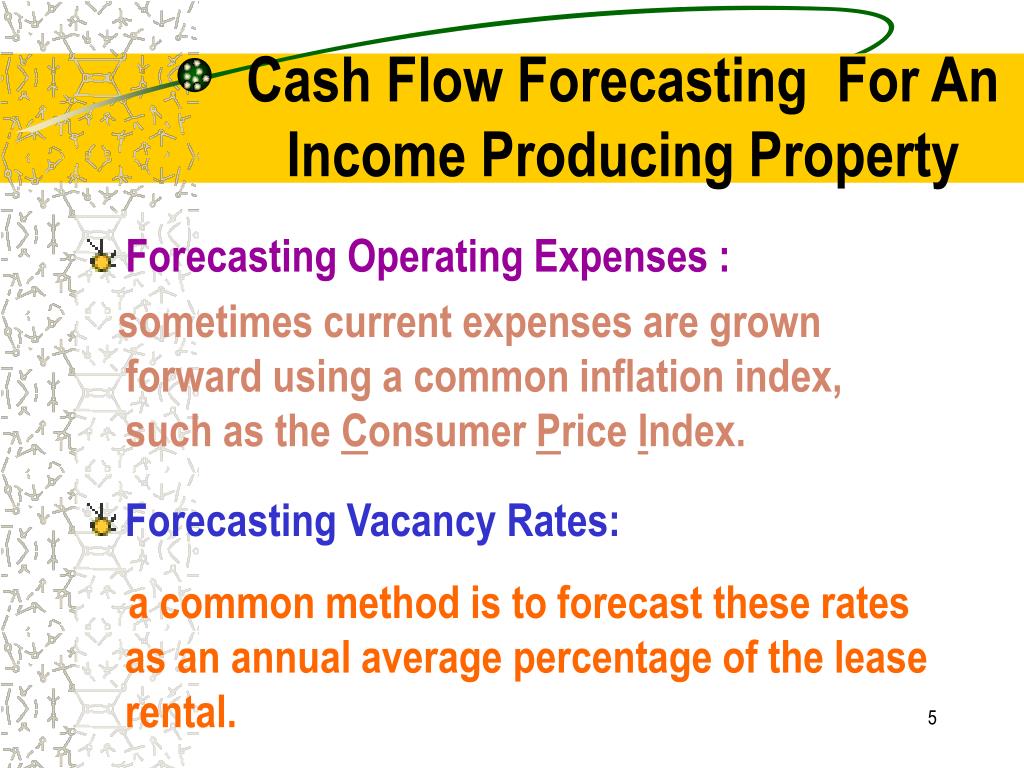 Cash Flow Forecasting For An Income Producing Property

Forecasting Operating Expenses :

sometimes current expenses are grown forward using a common inflation index, such as the Consumer Price Index.

Forecasting Vacancy Rates:

a common method is to forecast these rates as an annual average percentage of the lease rental.

5